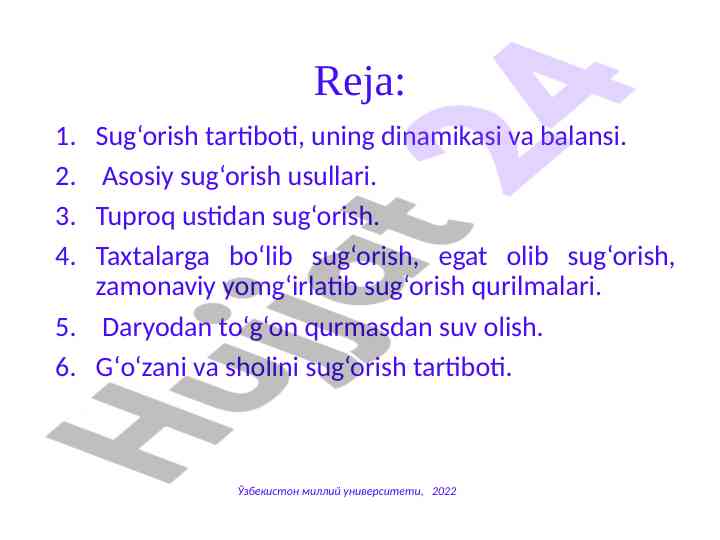 Reja:

1. Sugʻorish tartiboti, uning dinamikasi va balansi.
2. Asosiy sugʻorish usullari.
3. Tuproq ustidan sugʻorish.
4. Taxtalarga boʻlib sugʻorish, egat olib sugʻorish, zamonaviy yomgʻirlatib sugʻorish qurilmalari.
5. Daryodan toʻgʻon qurmasdan suv olish.
6. Gʻoʻzani va sholini sugʻorish tartiboti.

Hujjat 24

Ўзбекистон миллий университети, 2022